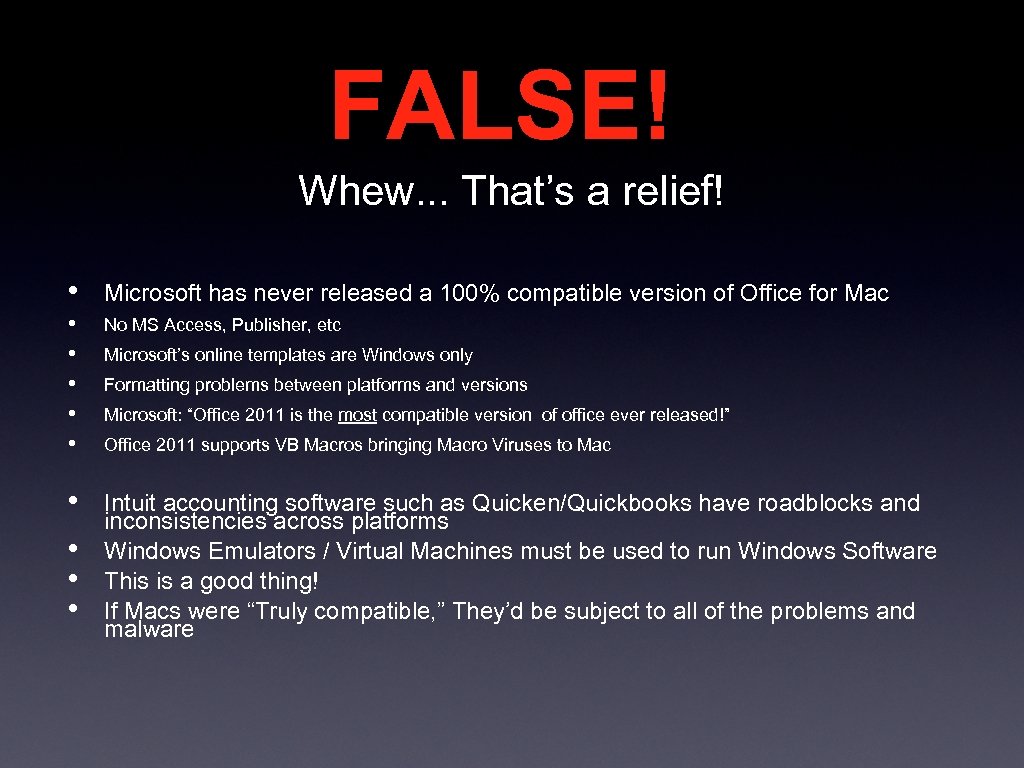 FALSE!

Whew... That’s a relief!

• Microsoft has never released a 100% compatible version of Office for Mac
• No MS Access, Publisher, etc
• Microsoft’s online templates are Windows only
• Formatting problems between platforms and versions
• Microsoft: “Office 2011 is the most compatible version of office ever released!”
• Office 2011 supports VB Macros bringing Macro Viruses to Mac

• Intuit accounting software such as Quicken/Quickbooks have roadblocks and inconsistencies across platforms
• Windows Emulators / Virtual Machines must be used to run Windows Software
• This is a good thing!
• If Macs were “Truly compatible,” They’d be subject to all of the problems and malware